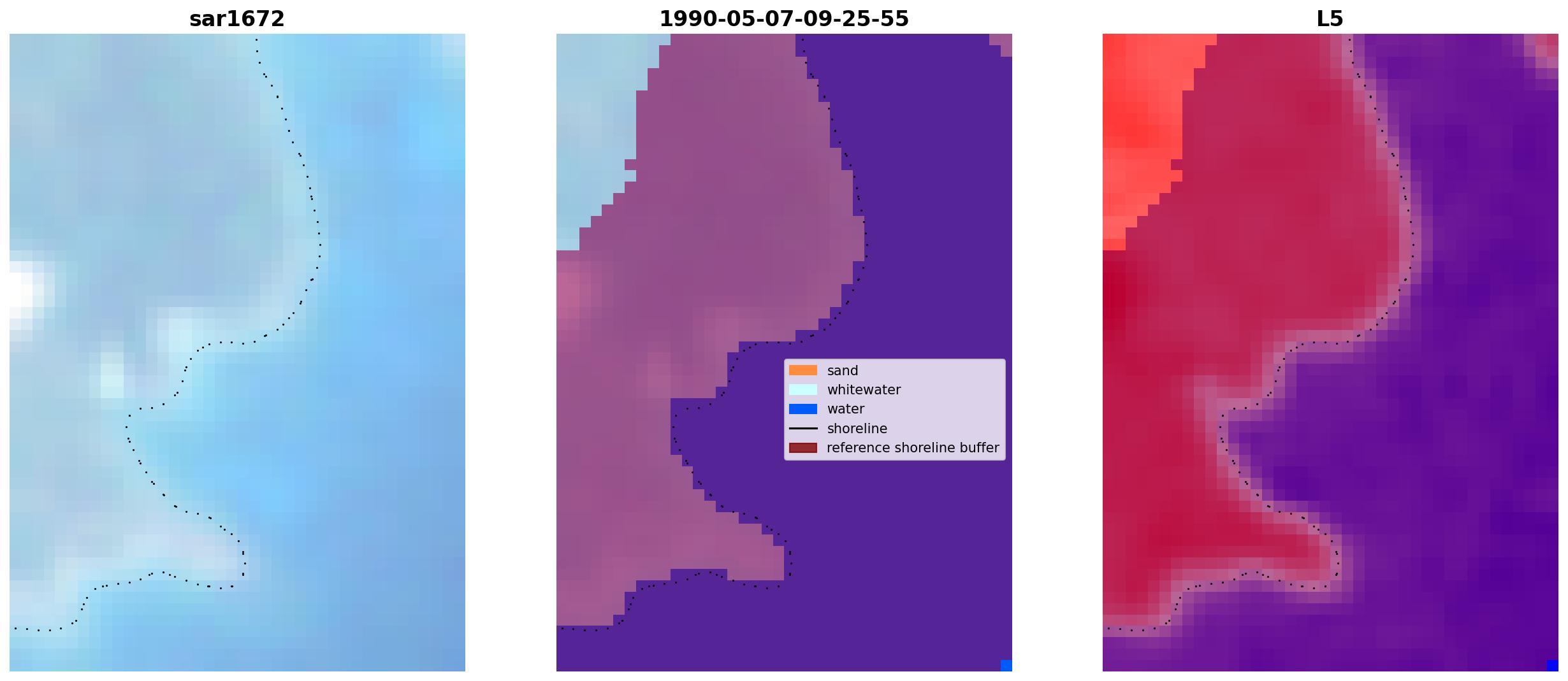 sar1672

1990-05-07-09-25-55

sand
whitewater
water
shoreline
reference shoreline buffer

L5